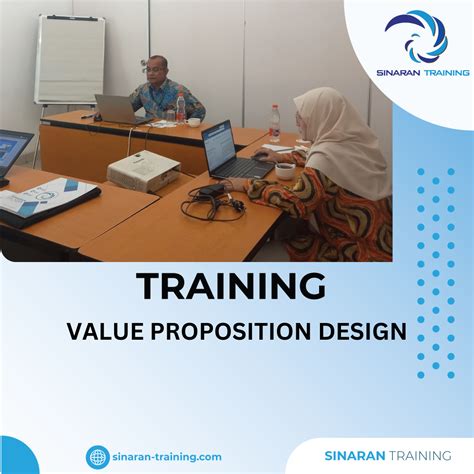 SINARAN TRAINING

TRAINING

VALUE PROPOSITION DESIGN

sinaran-training.com

SINARAN TRAINING